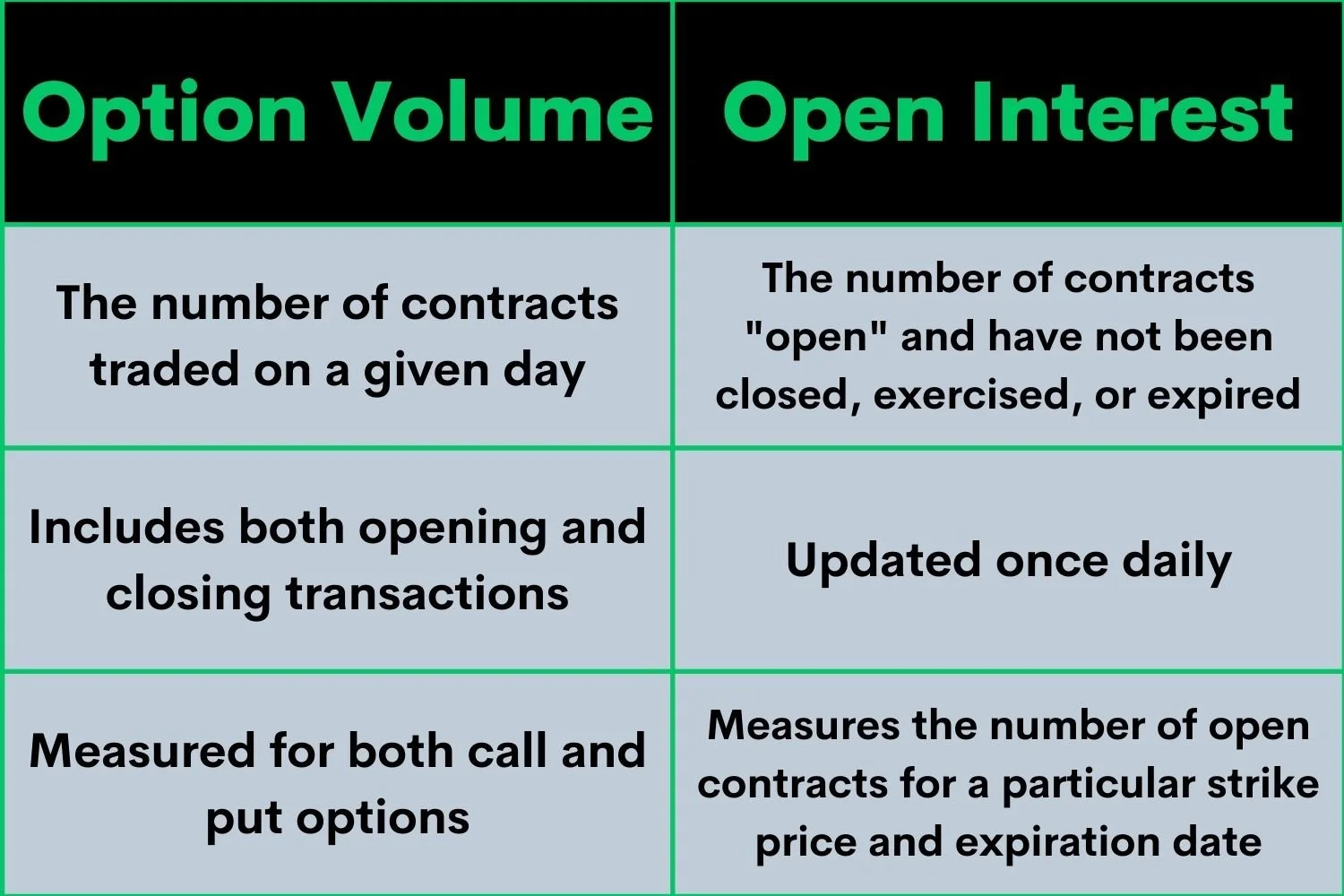 | Option Volume | Open Interest |
|---|---|
| The number of contracts traded on a given day | The number of contracts "open" and have not been closed, exercised, or expired |
| Includes both opening and closing transactions | Updated once daily |
| Measured for both call and put options | Measures the number of open contracts for a particular strike price and expiration date |